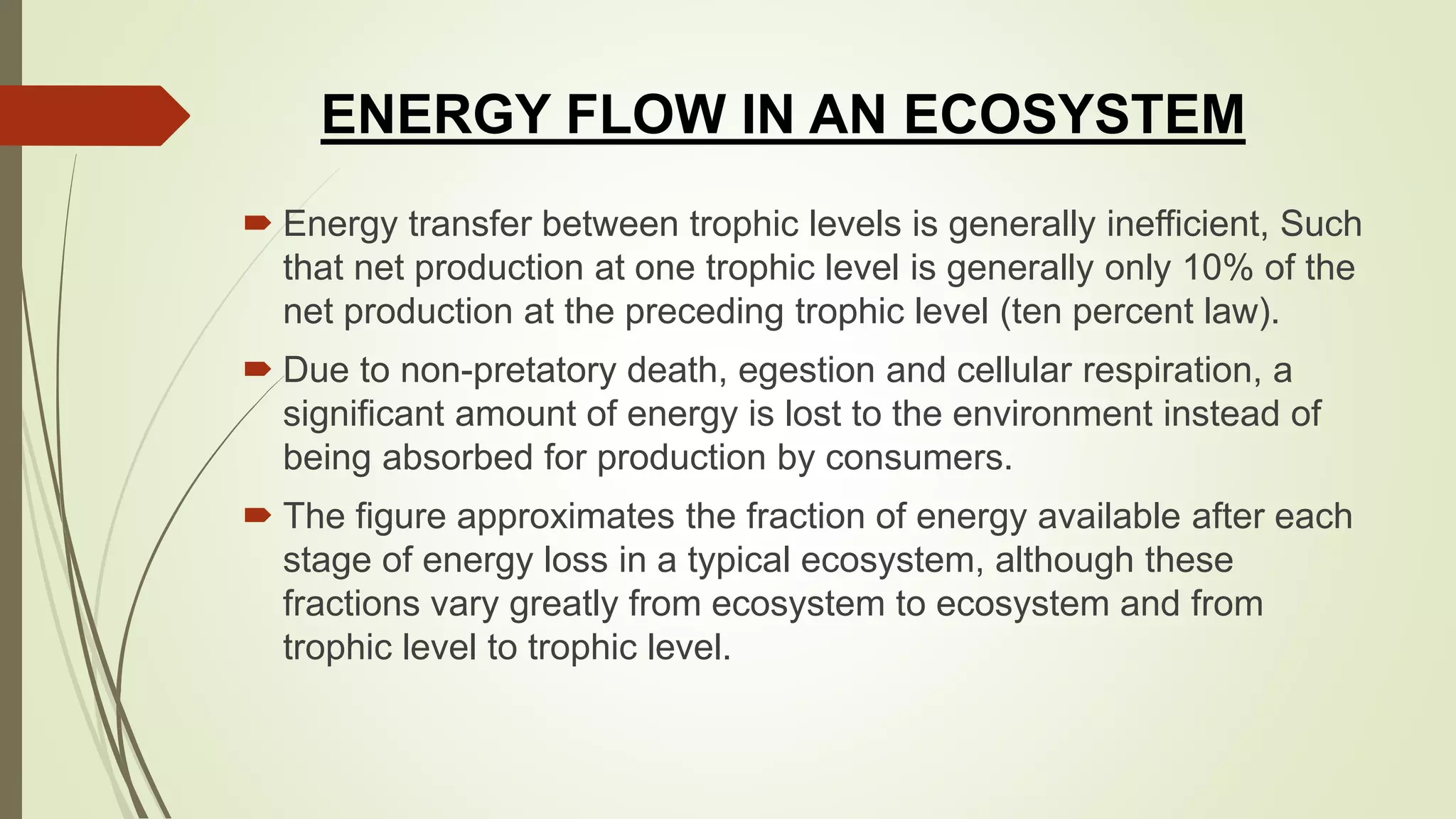 ENERGY FLOW IN AN ECOSYSTEM

Energy transfer between trophic levels is generally inefficient, Such that net production at one trophic level is generally only 10% of the net production at the preceding trophic level (ten percent law).

Due to non-pretatory death, egestion and cellular respiration, a significant amount of energy is lost to the environment instead of being absorbed for production by consumers.

The figure approximates the fraction of energy available after each stage of energy loss in a typical ecosystem, although these fractions vary greatly from ecosystem to ecosystem and from trophic level to trophic level.